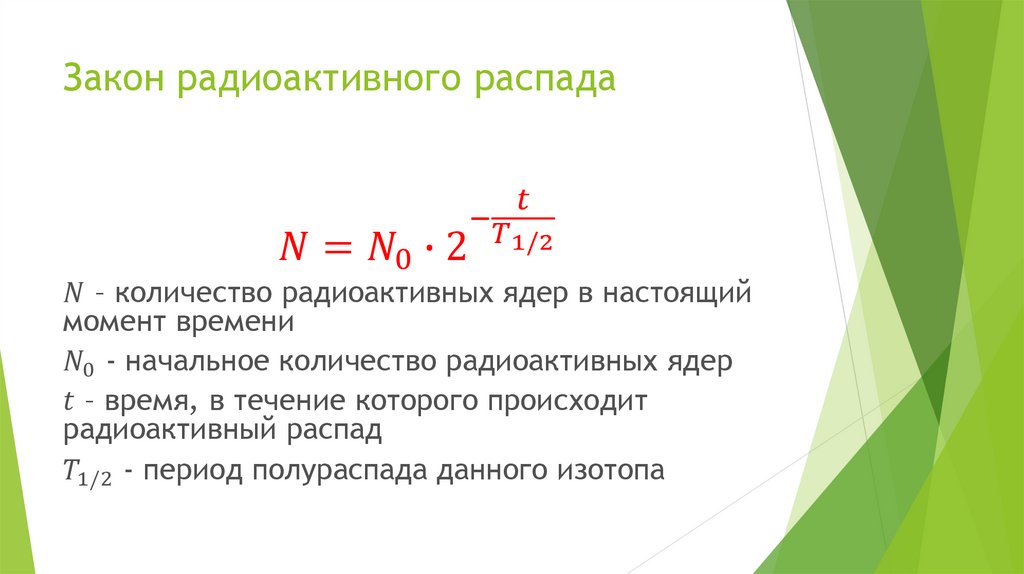 Закон радиоактивного распада

$N = N_0 \cdot 2^{-\frac{t}{T_{1/2}}}$

$N$ - количество радиоактивных ядер в настоящий момент времени

$N_0$ - начальное количество радиоактивных ядер

$t$ - время, в течение которого происходит радиоактивный распад

$T_{1/2}$ - период полураспада данного изотопа